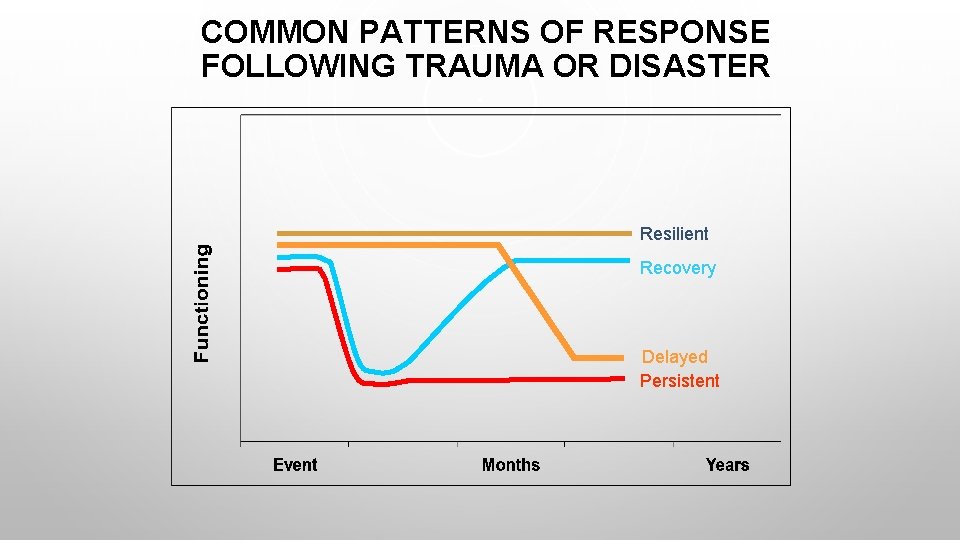 COMMON PATTERNS OF RESPONSE FOLLOWING TRAUMA OR DISASTER

Functioning

Resilient
Recovery
Delayed
Persistent

Event
Months
Years